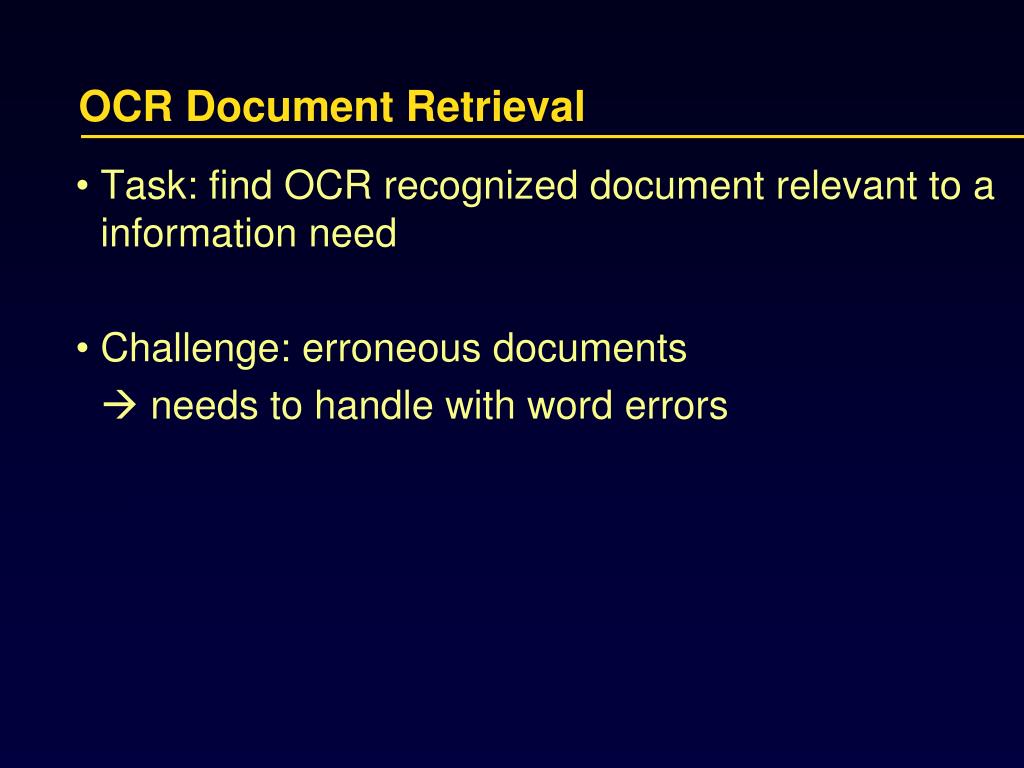 OCR Document Retrieval

• Task: find OCR recognized document relevant to a information need

• Challenge: erroneous documents
→ needs to handle with word errors